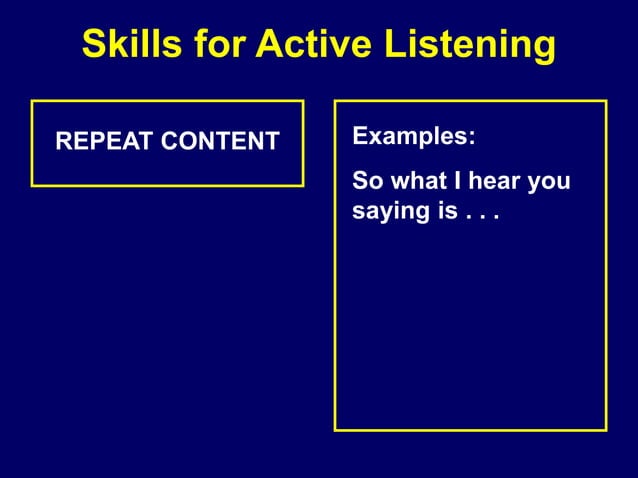 Skills for Active Listening

REPEAT CONTENT

Examples:

So what I hear you saying is . . .